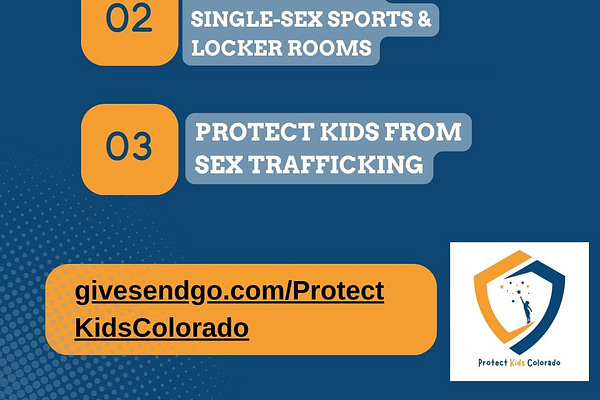 02

SINGLE-SEX SPORTS & LOCKER ROOMS

03

PROTECT KIDS FROM SEX TRAFFICKING

givesendgo.com/ProtectKidsColorado

Protect Kids Colorado